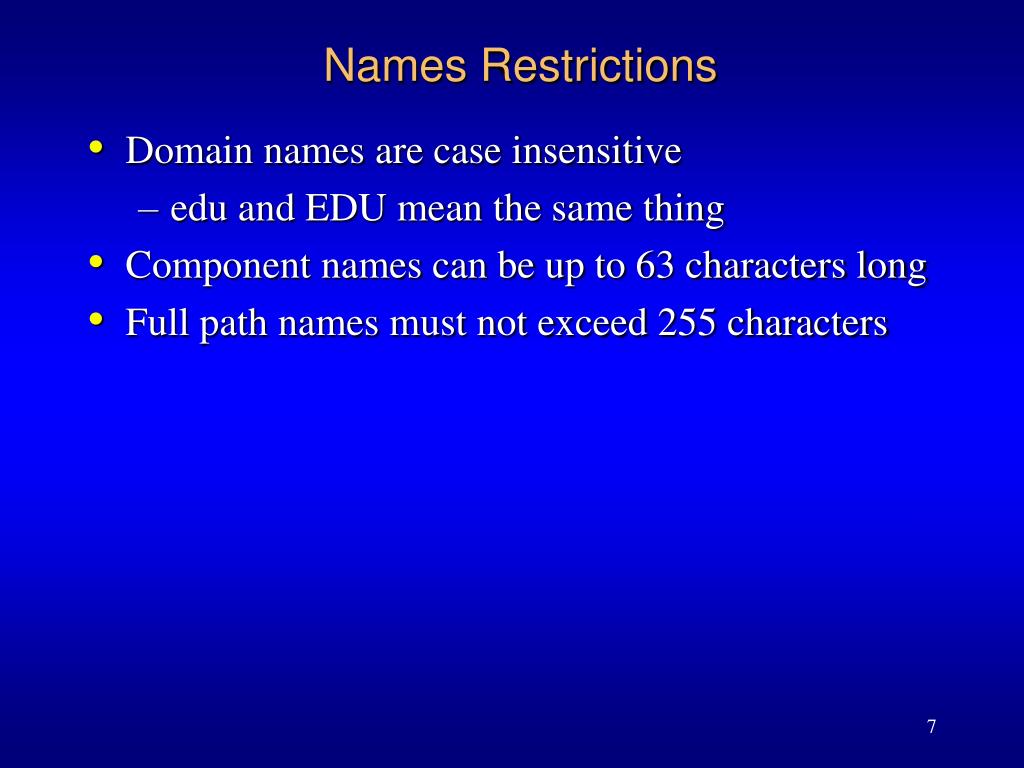 Names Restrictions

• Domain names are case insensitive
– edu and EDU mean the same thing
• Component names can be up to 63 characters long
• Full path names must not exceed 255 characters

7